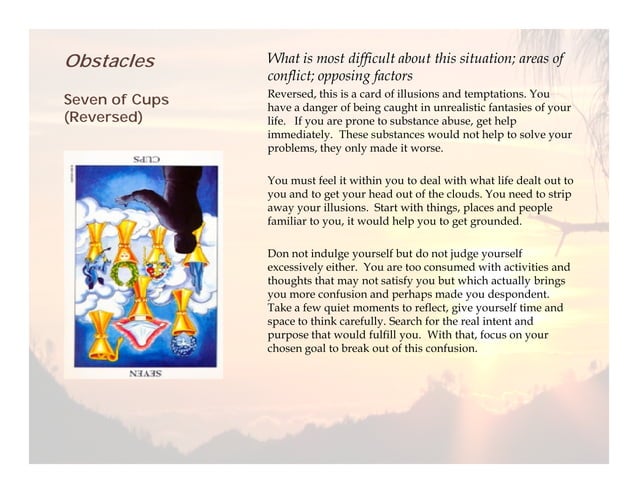 Obstacles

Seven of Cups (Reversed)

CUPS

SEVEN

What is most difficult about this situation; areas of conflict; opposing factors

Reversed, this is a card of illusions and temptations. You have a danger of being caught in unrealistic fantasies of your life. If you are prone to substance abuse, get help immediately. These substances would not help to solve your problems, they only made it worse.

You must feel it within you to deal with what life dealt out to you and to get your head out of the clouds. You need to strip away your illusions. Start with things, places and people familiar to you, it would help you to get grounded.

Don not indulge yourself but do not judge yourself excessively either. You are too consumed with activities and thoughts that may not satisfy you but which actually brings you more confusion and perhaps made you despondent. Take a few quiet moments to reflect, give yourself time and space to think carefully. Search for the real intent and purpose that would fulfill you. With that, focus on your chosen goal to break out of this confusion.